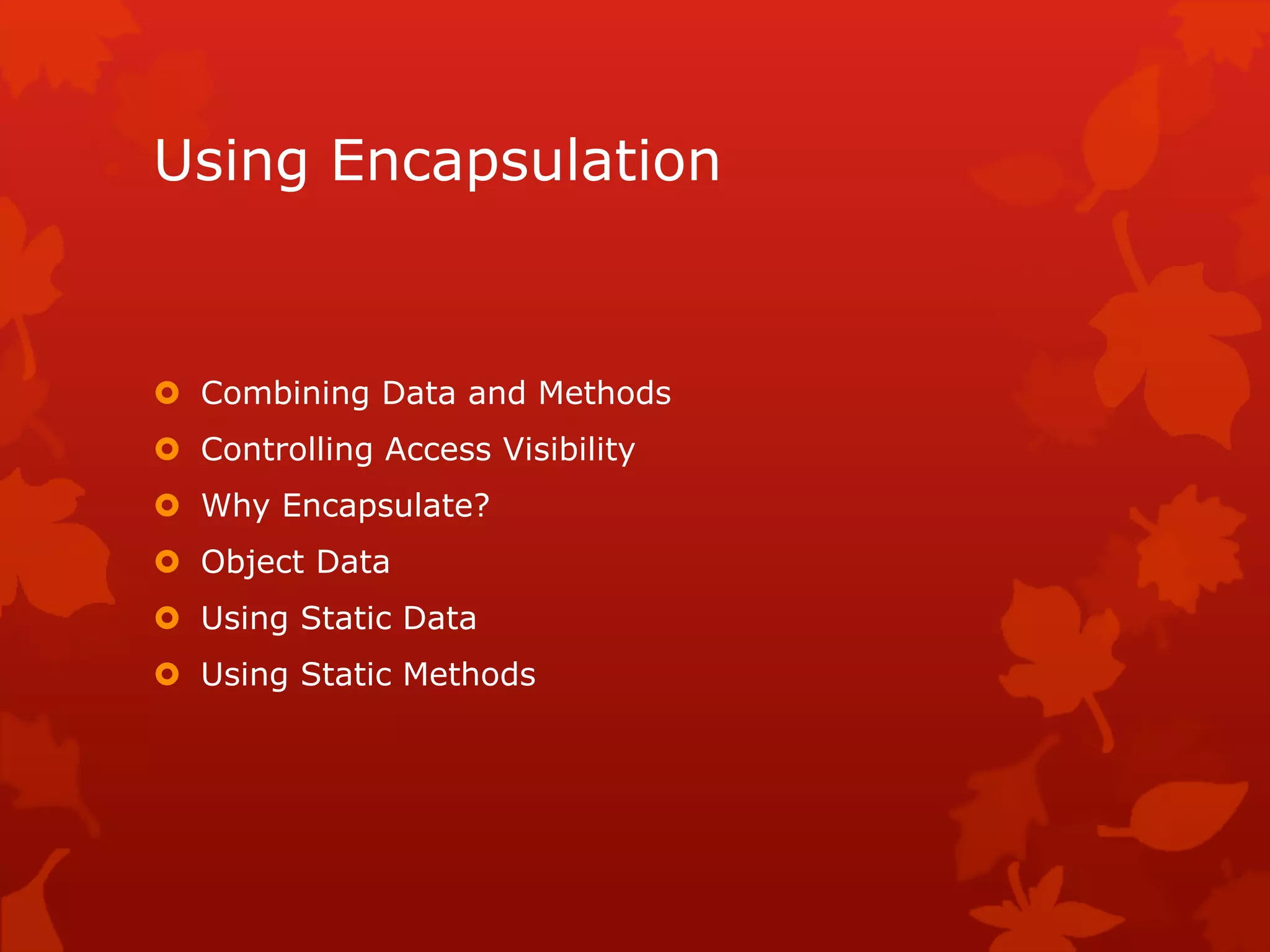 Using Encapsulation

- Combining Data and Methods
- Controlling Access Visibility
- Why Encapsulate?
- Object Data
- Using Static Data
- Using Static Methods